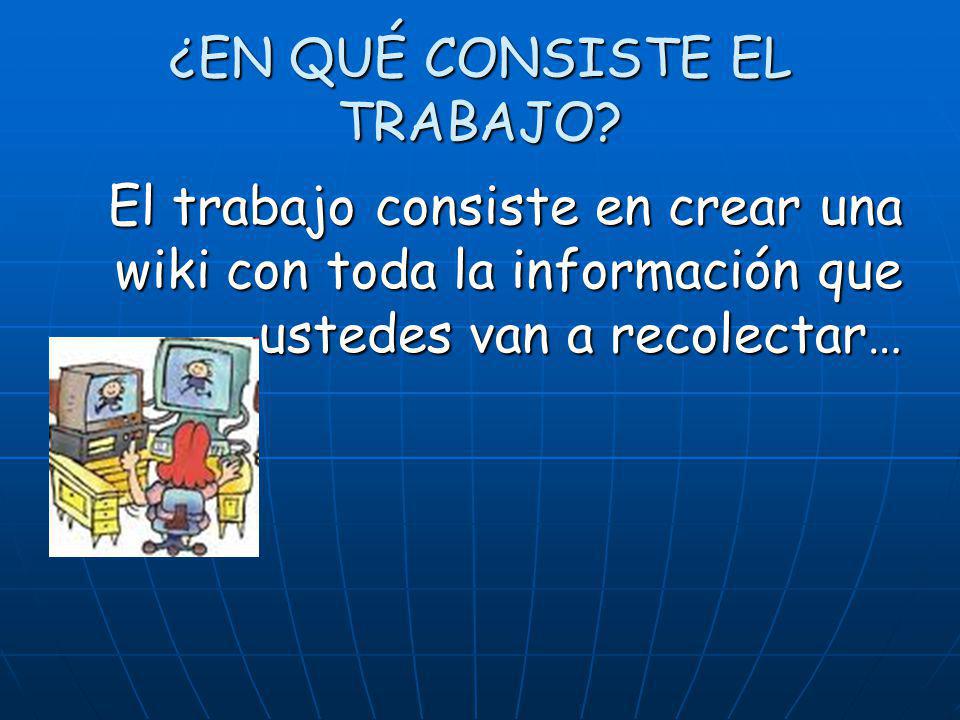 ¿EN QUÉ CONSISTE EL TRABAJO?

El trabajo consiste en crear una wiki con toda la información que ustedes van a recolectar…